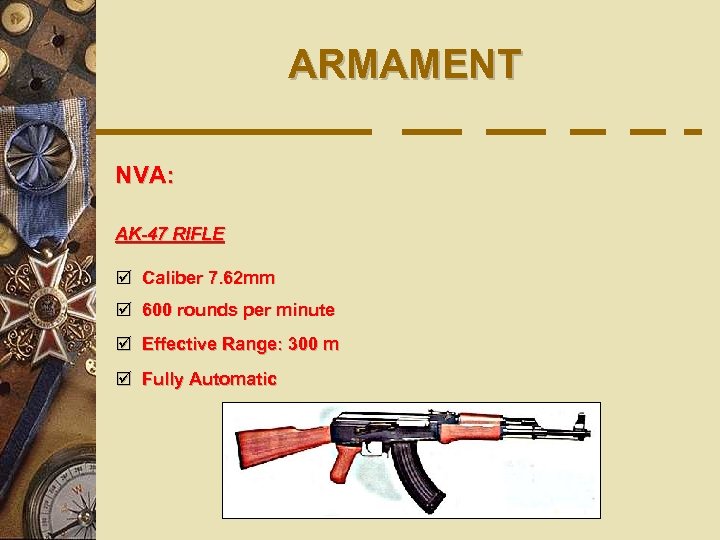 ARMAMENT

NVA:

AK-47 RIFLE

☑ Caliber 7.62mm

☑ 600 rounds per minute

☑ Effective Range: 300 m

☑ Fully Automatic